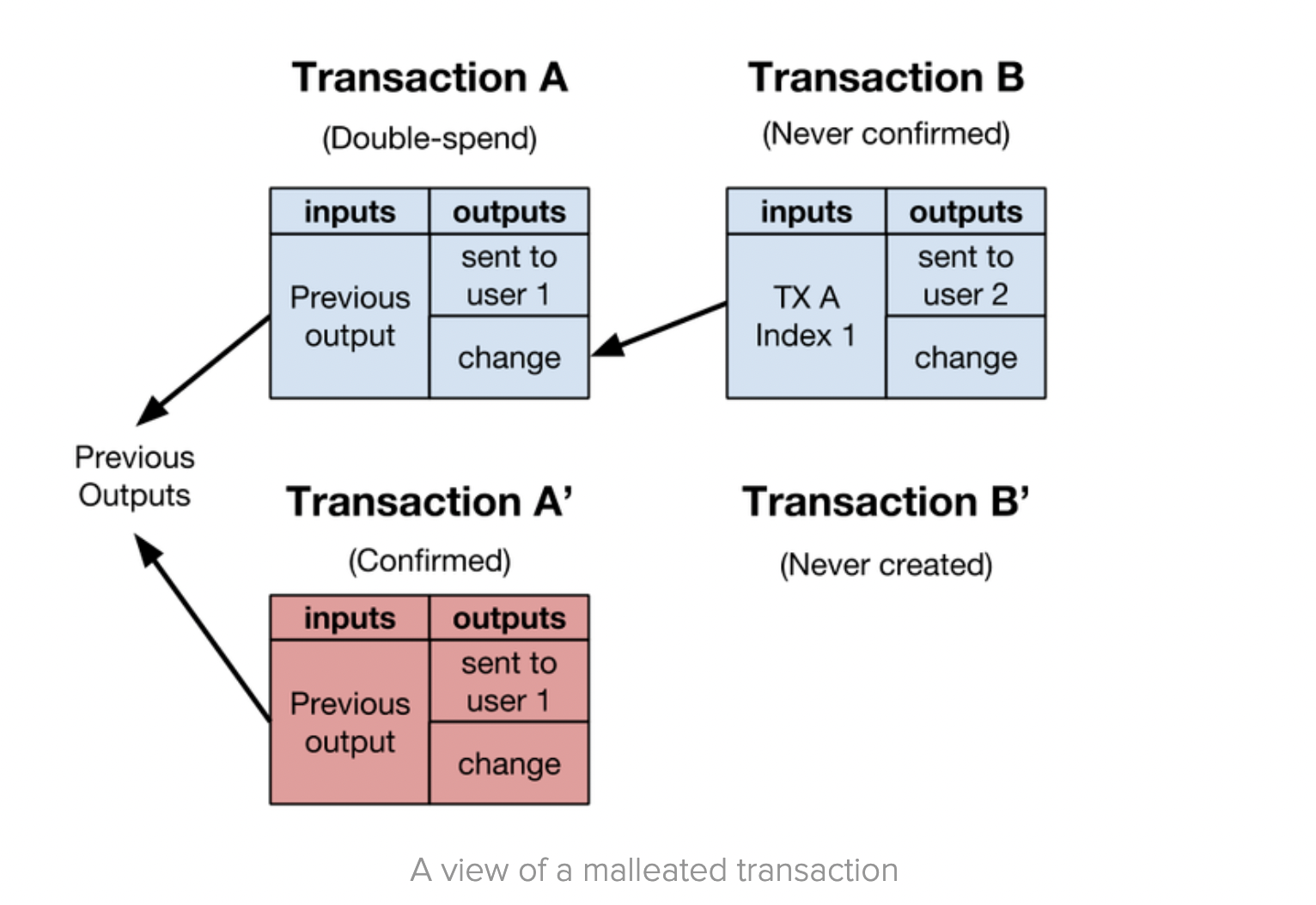 Transaction A
(Double-spend)

| inputs | outputs |
|---|---|
| Previous output | sent to user 1 |
| | change |

Transaction B
(Never confirmed)

| inputs | outputs |
|---|---|
| TX A Index 1 | sent to user 2 |
| | change |

Previous Outputs

Transaction A'
(Confirmed)

| inputs | outputs |
|---|---|
| Previous output | sent to user 1 |
| | change |

Transaction B'
(Never created)

A view of a malleated transaction